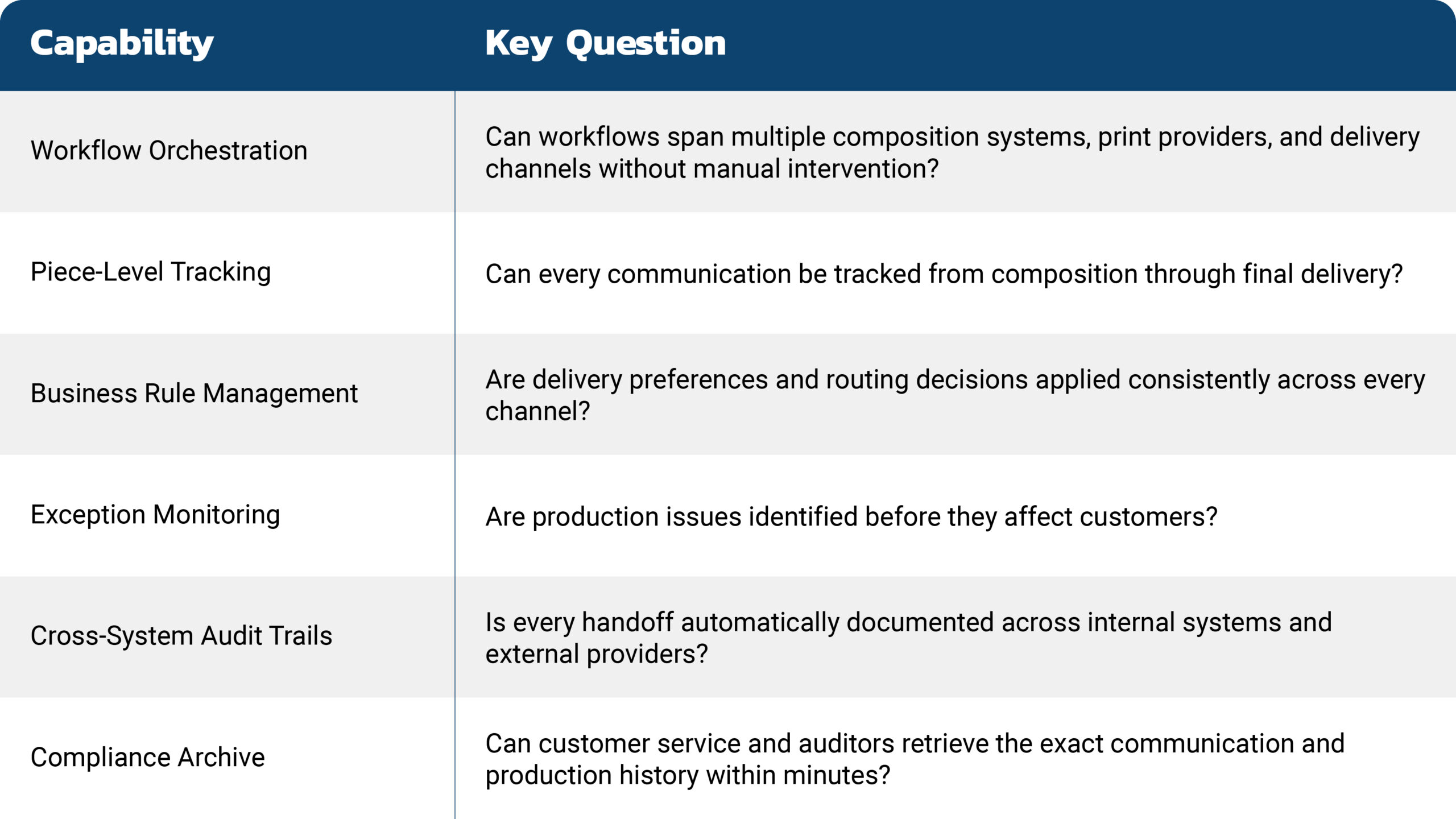 | Capability | Key Question |
|---|---|
| Workflow Orchestration | Can workflows span multiple composition systems, print providers, and delivery channels without manual intervention? |
| Piece-Level Tracking | Can every communication be tracked from composition through final delivery? |
| Business Rule Management | Are delivery preferences and routing decisions applied consistently across every channel? |
| Exception Monitoring | Are production issues identified before they affect customers? |
| Cross-System Audit Trails | Is every handoff automatically documented across internal systems and external providers? |
| Compliance Archive | Can customer service and auditors retrieve the exact communication and production history within minutes? |